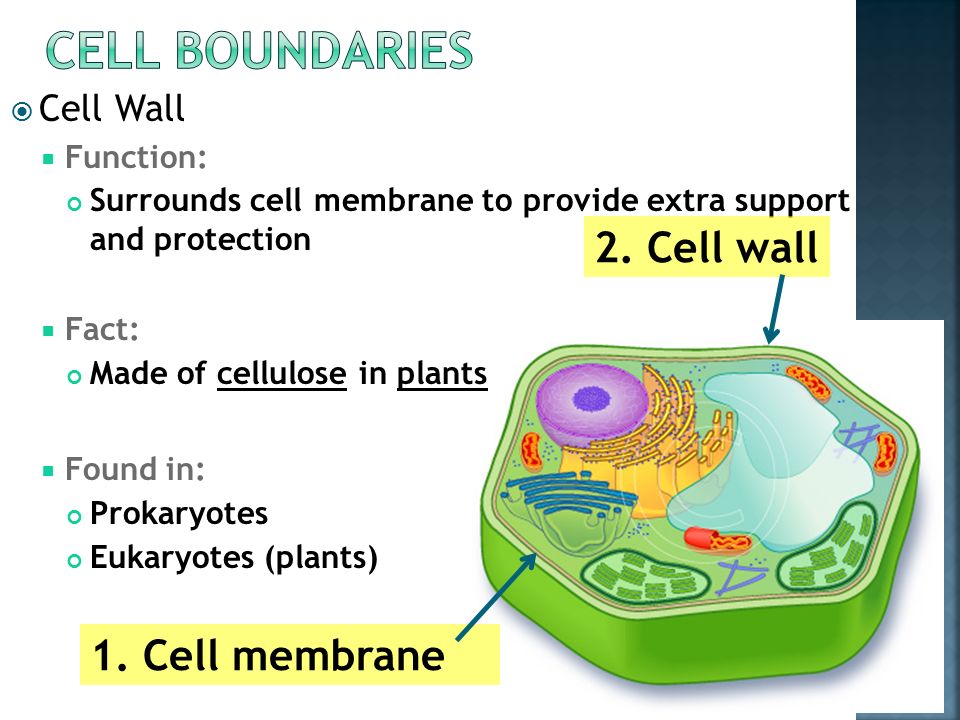 CELL BOUNDARIES

Cell Wall

Function:

Surrounds cell membrane to provide extra support and protection

Fact:

Made of cellulose in plants

Found in:

Prokaryotes

Eukaryotes (plants)

2. Cell wall

1. Cell membrane